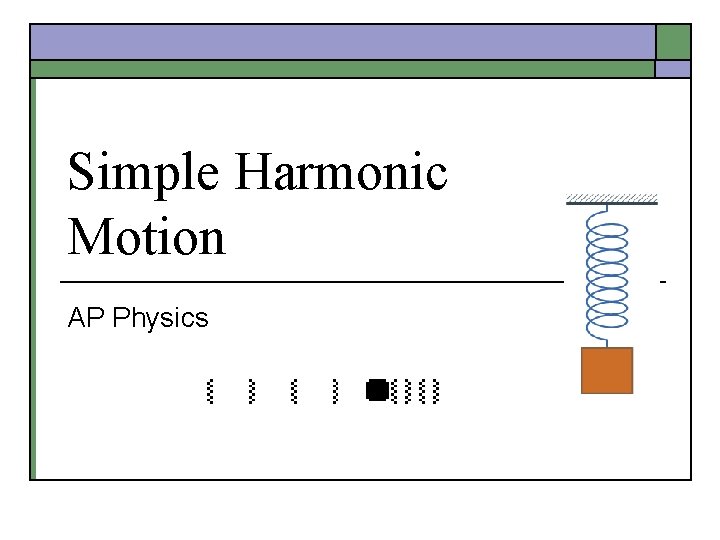 Simple Harmonic Motion

AP Physics